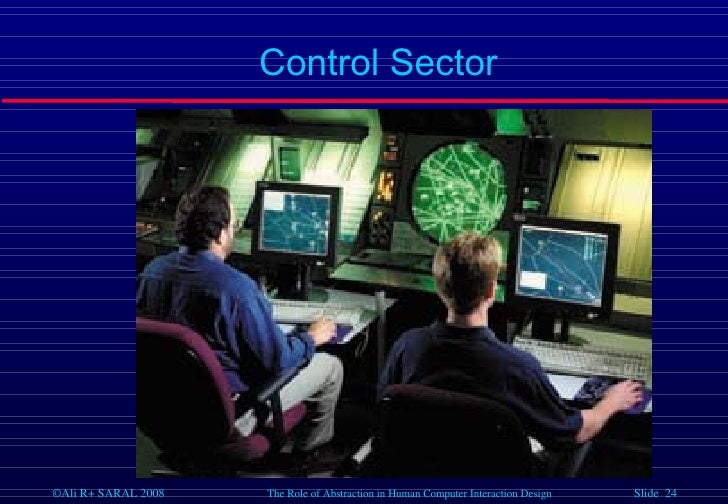 Control Sector

©Ali R+ SARAL 2008

The Role of Abstraction in Human Computer Interaction Design

Slide 24